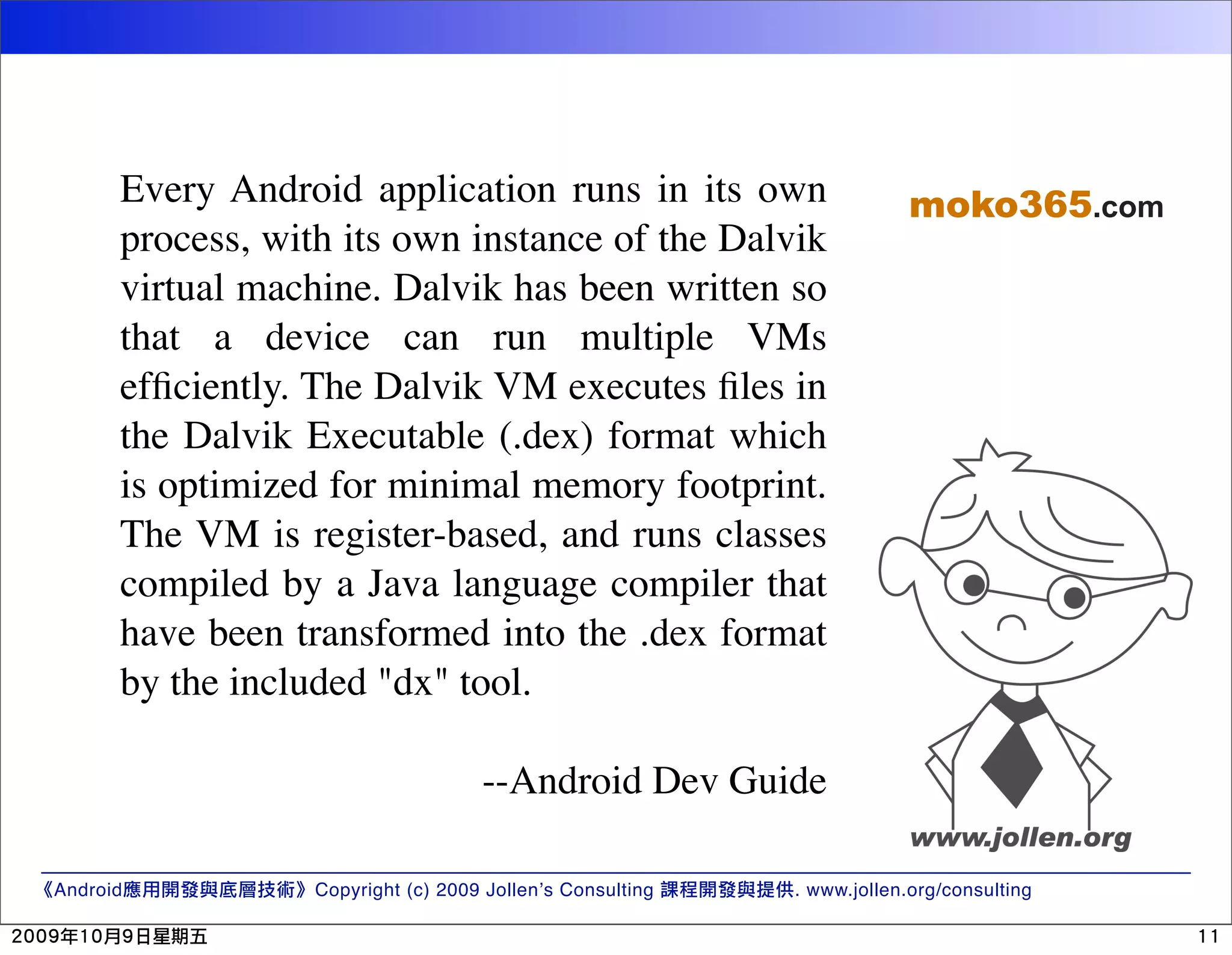 Every Android application runs in its own process, with its own instance of the Dalvik virtual machine. Dalvik has been written so that a device can run multiple VMs efficiently. The Dalvik VM executes files in the Dalvik Executable (.dex) format which is optimized for minimal memory footprint. The VM is register-based, and runs classes compiled by a Java language compiler that have been transformed into the .dex format by the included "dx" tool.

--Android Dev Guide

moko365.com

www.jollen.org

《Android應用開發與底層技術》Copyright (c) 2009 Jollen's Consulting 課程開發與提供. www.jollen.org/consulting

2009年10月9日星期五

11